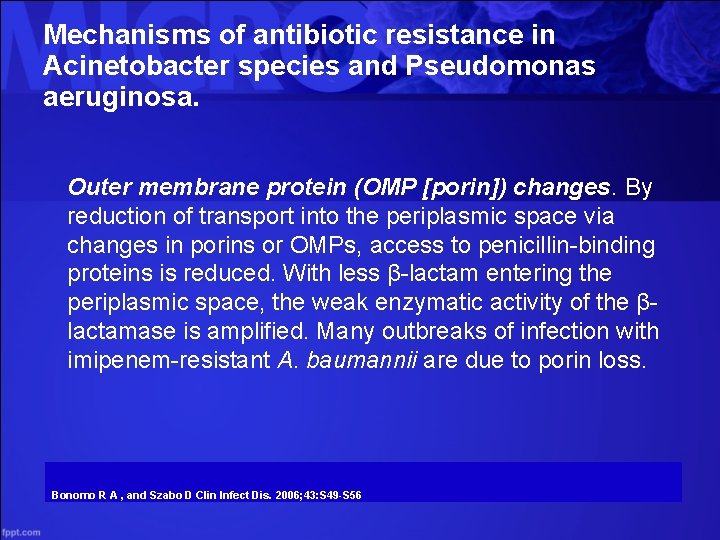 Mechanisms of antibiotic resistance in Acinetobacter species and Pseudomonas aeruginosa.

Outer membrane protein (OMP [porin]) changes. By reduction of transport into the periplasmic space via changes in porins or OMPs, access to penicillin-binding proteins is reduced. With less β-lactam entering the periplasmic space, the weak enzymatic activity of the β-lactamase is amplified. Many outbreaks of infection with imipenem-resistant A. baumannii are due to porin loss.

Bonomo R A , and Szabo D Clin Infect Dis. 2006;43:S49-S56

fppt.com